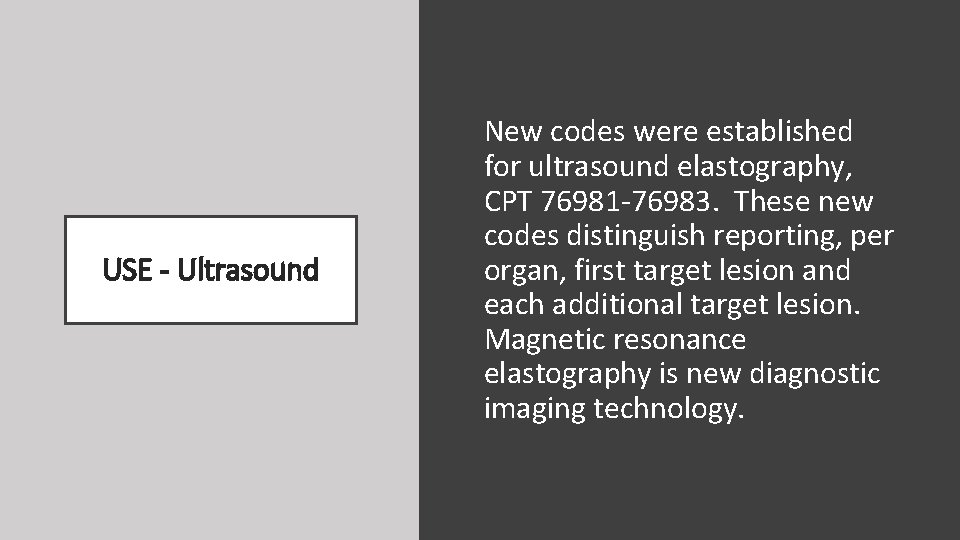 USE - Ultrasound

New codes were established for ultrasound elastography, CPT 76981-76983. These new codes distinguish reporting, per organ, first target lesion and each additional target lesion. Magnetic resonance elastography is new diagnostic imaging technology.